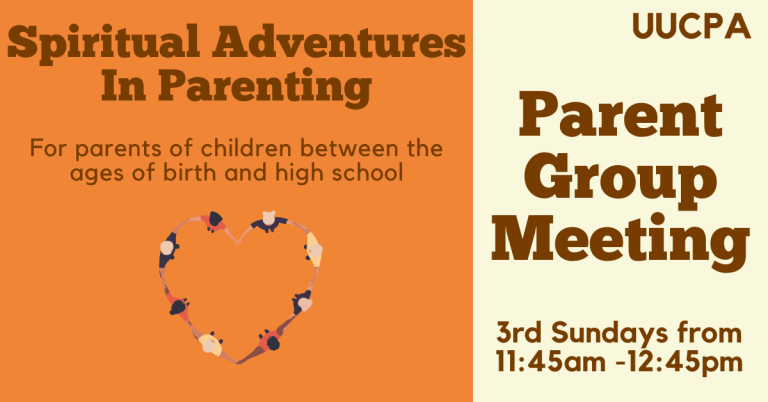 Spiritual Adventures In Parenting

For parents of children between the ages of birth and high school

UUCPA

Parent Group Meeting

3rd Sundays from 11:45am -12:45pm